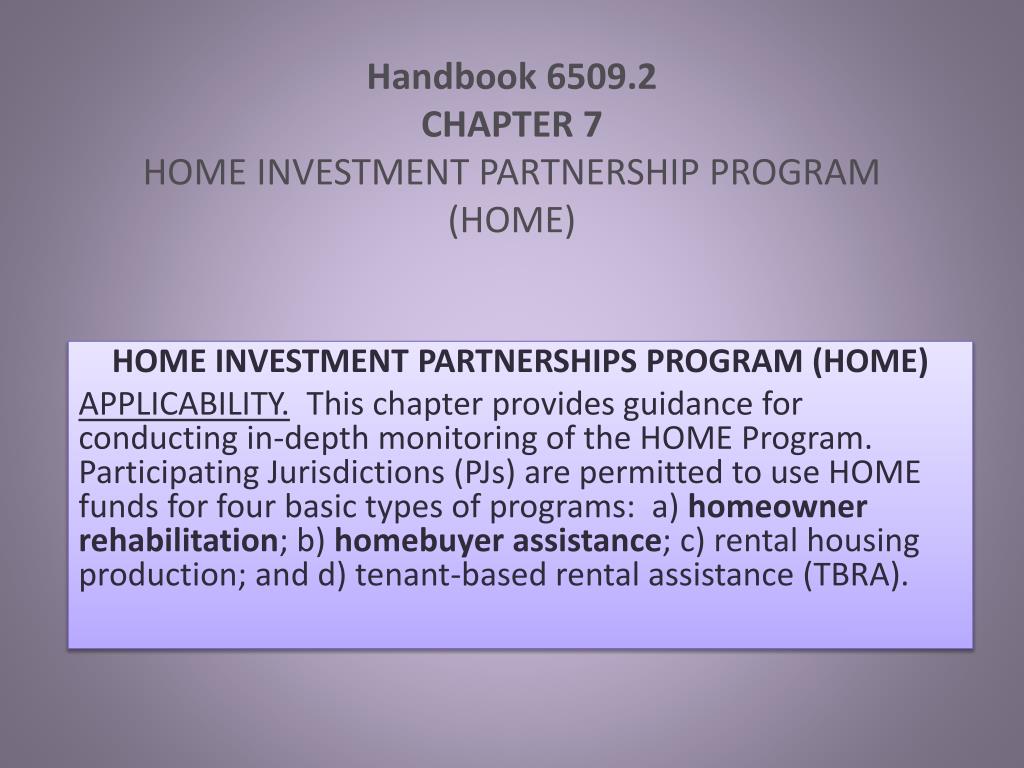 Handbook 6509.2
CHAPTER 7
HOME INVESTMENT PARTNERSHIP PROGRAM (HOME)

HOME INVESTMENT PARTNERSHIPS PROGRAM (HOME)

APPLICABILITY. This chapter provides guidance for conducting in-depth monitoring of the HOME Program. Participating Jurisdictions (PJs) are permitted to use HOME funds for four basic types of programs: a) homeowner rehabilitation; b) homebuyer assistance; c) rental housing production; and d) tenant-based rental assistance (TBRA).